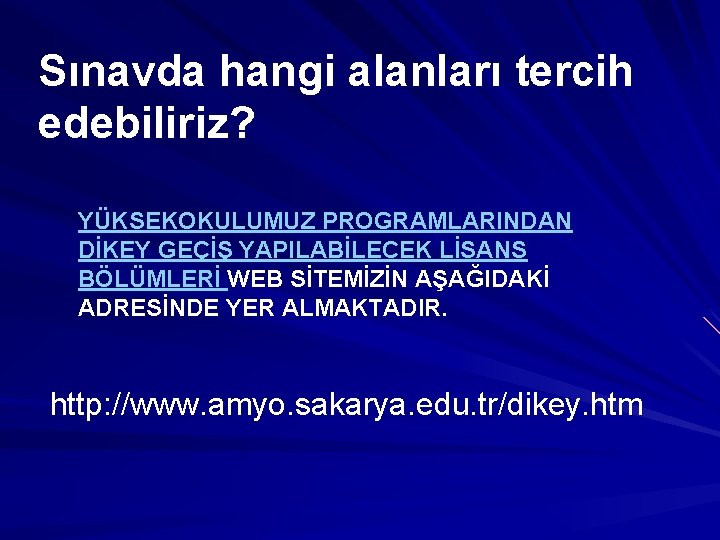 Sınavda hangi alanları tercih edebiliriz?

YÜKSEKOKULUMUZ PROGRAMLARINDAN DİKEY GEÇİŞ YAPILABİLECEK LİSANS BÖLÜMLERİ WEB SİTEMİZİN AŞAĞIDAKİ ADRESİNDE YER ALMAKTADIR.

http://www.amyo.sakarya.edu.tr/dikey.htm